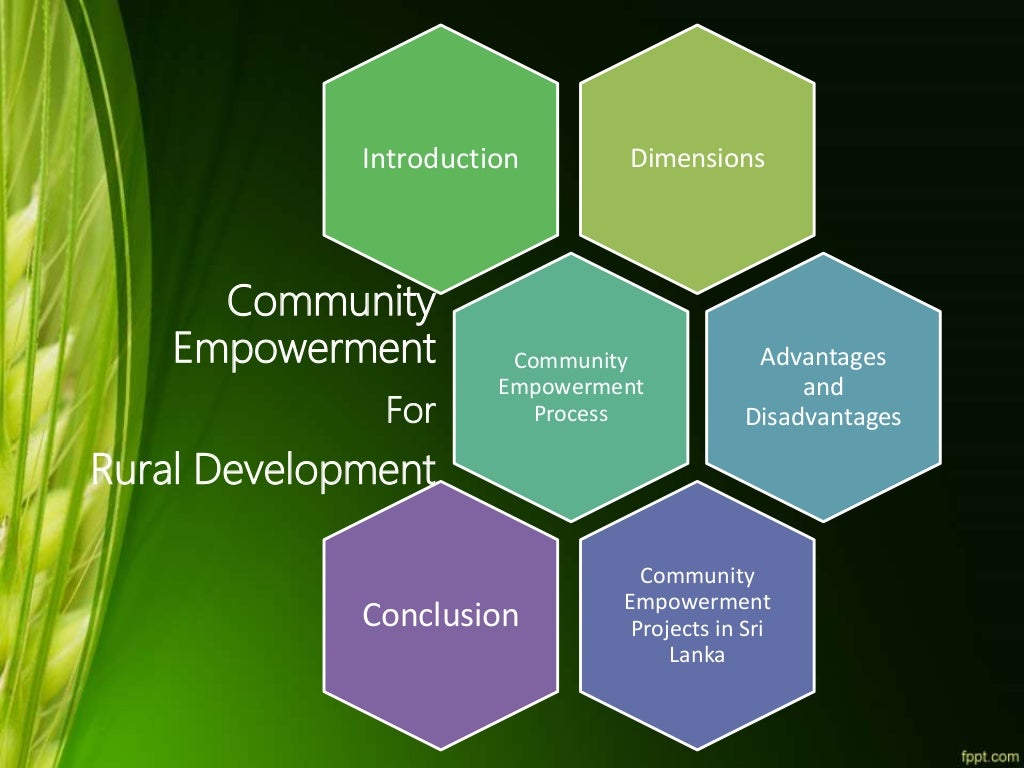 Community Empowerment For Rural Development

Introduction

Dimensions

Community Empowerment Process

Advantages and Disadvantages

Conclusion

Community Empowerment Projects in Sri Lanka

fppt.com